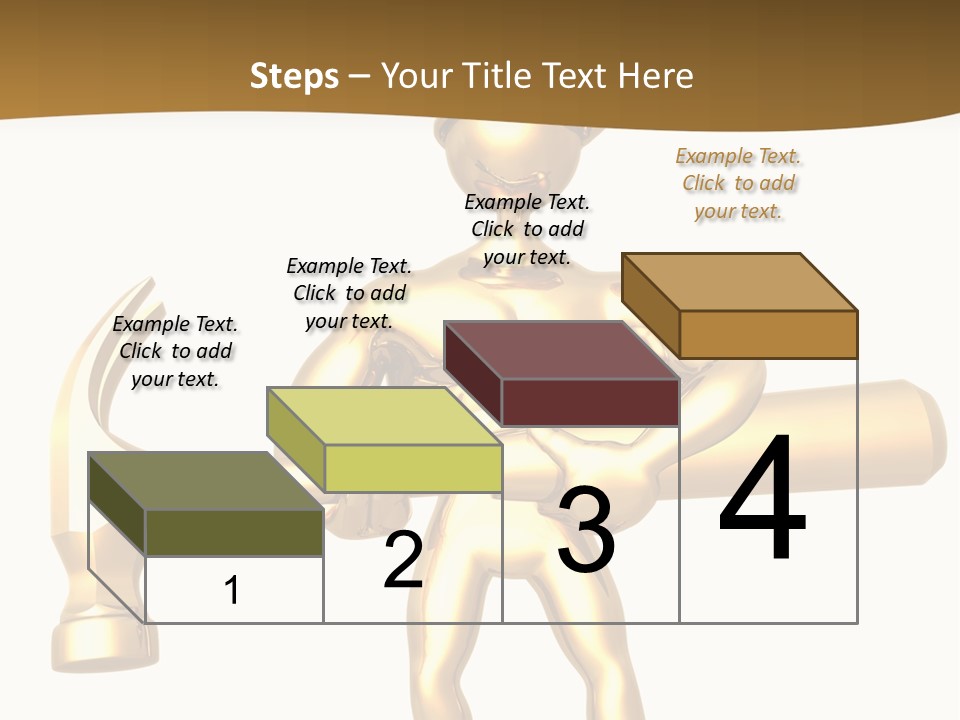 Steps – Your Title Text Here

Example Text. Click to add your text.

Example Text. Click to add your text.

Example Text. Click to add your text.

Example Text. Click to add your text.

1

2

3

4